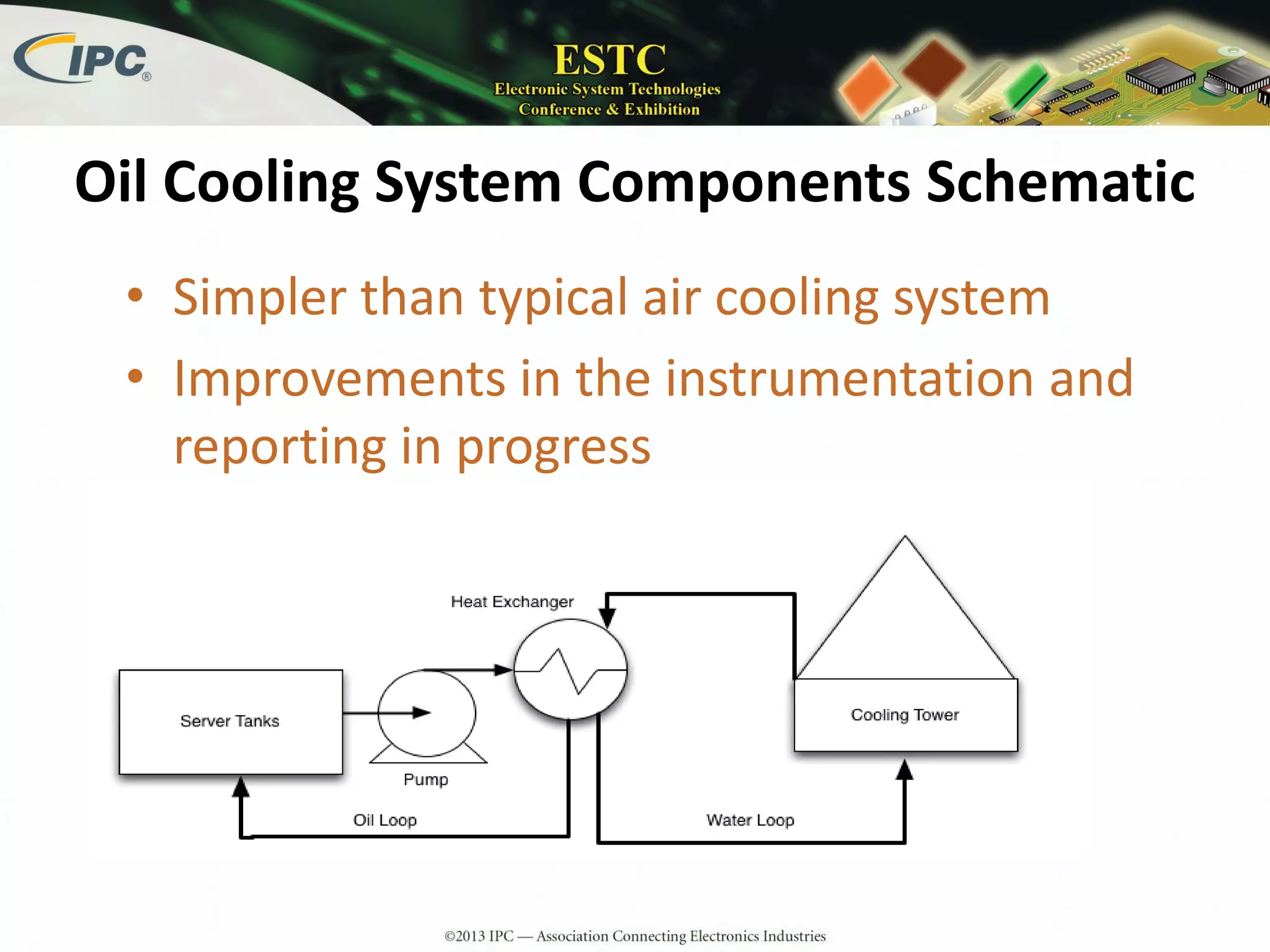 IPC®

ESTC
Electronic System Technologies
Conference & Exhibition

Oil Cooling System Components Schematic

• Simpler than typical air cooling system
• Improvements in the instrumentation and reporting in progress

Heat Exchanger
Server Tanks
Pump
Cooling Tower
Oil Loop
Water Loop

©2013 IPC — Association Connecting Electronics Industries